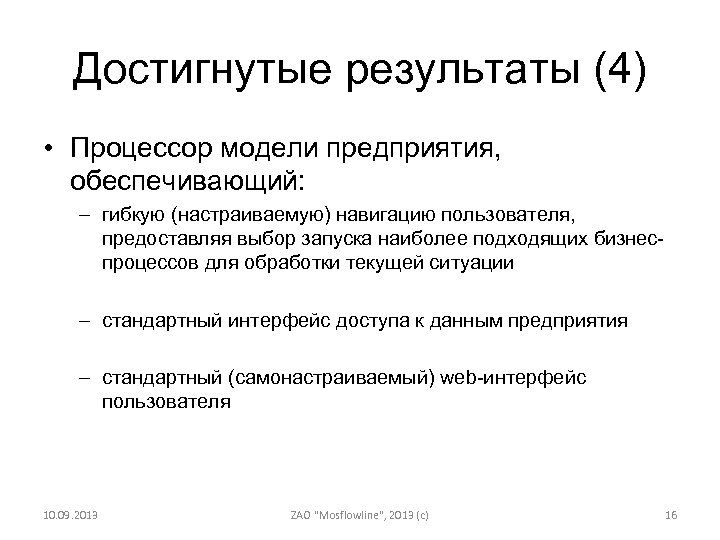 Достигнутые результаты (4)

• Процессор модели предприятия, обеспечивающий:

– гибкую (настраиваемую) навигацию пользователя, предоставляя выбор запуска наиболее подходящих бизнес-процессов для обработки текущей ситуации

– стандартный интерфейс доступа к данным предприятия

– стандартный (самонастраиваемый) web-интерфейс пользователя

10.09.2013

ZAO "Mosflowline", 2013 (c)

16